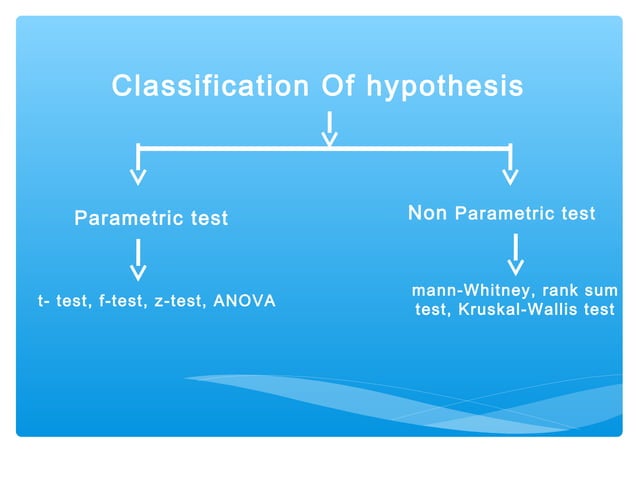 Classification Of hypothesis

Parametric test

t- test, f-test, z-test, ANOVA

Non Parametric test

mann-Whitney, rank sum test, Kruskal-Wallis test